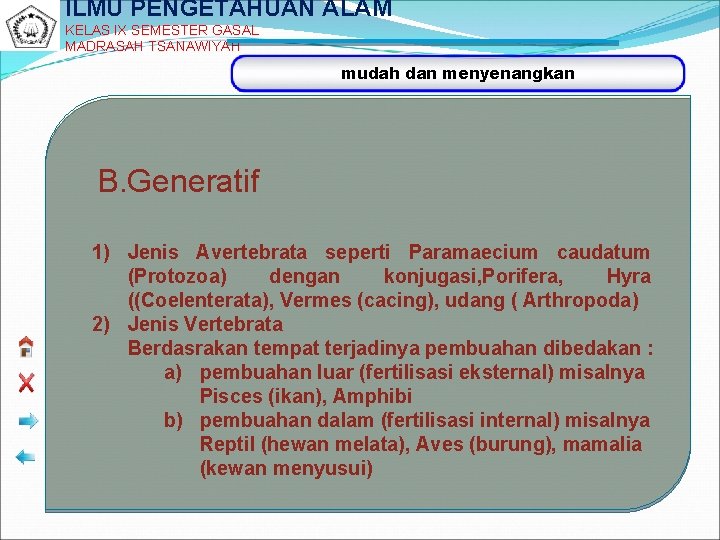 ILMU PENGETAHUAN ALAM
KELAS IX SEMESTER GASAL
MADRASAH TSANAWIYAH

mudah dan menyenangkan

B.Generatif

1) Jenis Avertebrata seperti Paramaecium caudatum (Protozoa) dengan konjugasi,Porifera, Hyra ((Coelenterata), Vermes (cacing), udang ( Arthropoda)
2) Jenis Vertebrata
Berdasrakan tempat terjadinya pembuahan dibedakan :
a) pembuahan luar (fertilisasi eksternal) misalnya Pisces (ikan), Amphibi
b) pembuahan dalam (fertilisasi internal) misalnya Reptil (hewan melata), Aves (burung), mamalia (kewan menyusui)